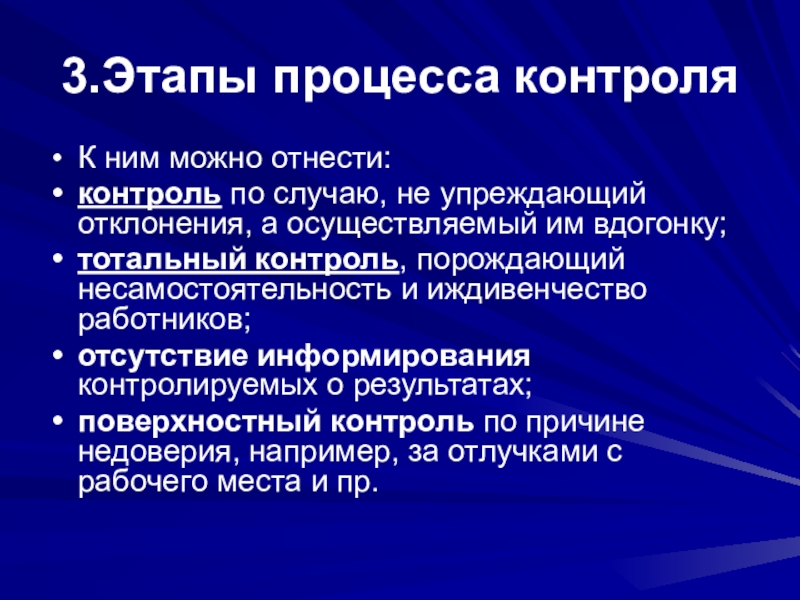 3.Этапы процесса контроля

• К ним можно отнести:
• контроль по случаю, не упреждающий отклонения, а осуществляемый им вдогонку;
• тотальный контроль, порождающий несамостоятельность и иждивенчество работников;
• отсутствие информирования контролируемых о результатах;
• поверхностный контроль по причине недоверия, например, за отлучками с рабочего места и пр.